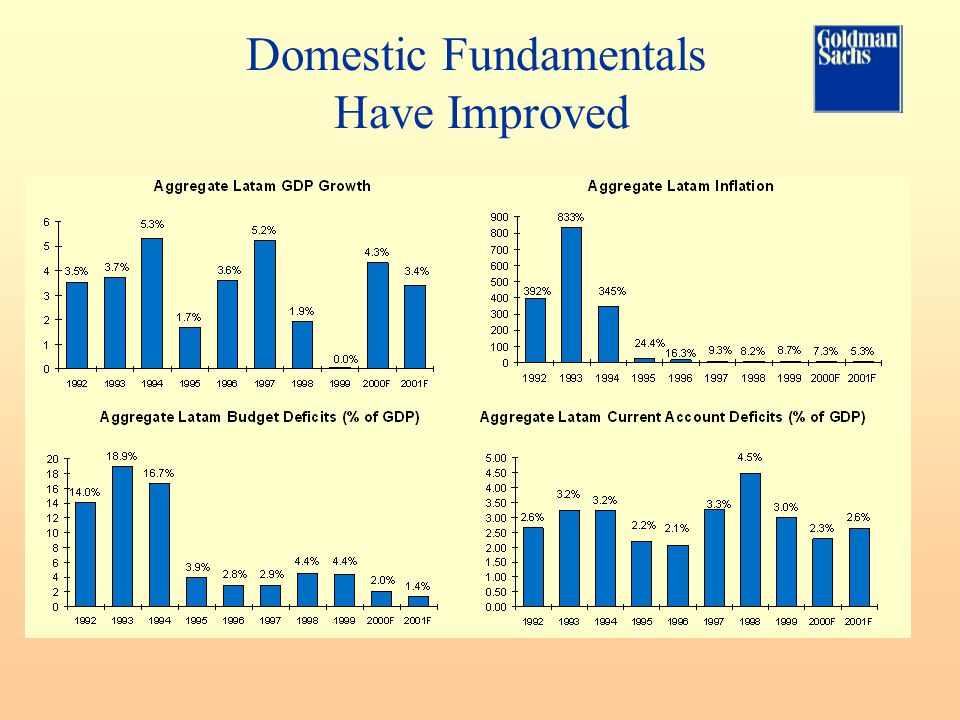 Domestic Fundamentals Have Improved

Goldman Sachs

Aggregate Latam GDP Growth

6
5
4
3
2
1
0

3.5% 3.7% 5.3% 1.7% 3.6% 5.2% 1.9% 0.0% 4.3% 3.4%

1992 1993 1994 1995 1996 1997 1998 1999 2000F 2001F

Aggregate Latam Inflation

900
800
700
600
500
400
300
200
100
0

392% 833% 345% 24.4% 16.3% 9.3% 8.2% 8.7% 7.3% 5.3%

1992 1993 1994 1995 1996 1997 1998 1999 2000F 2001F

Aggregate Latam Budget Deficits (% of GDP)

20
18
16
14
12
10
8
6
4
2
0

14.0% 18.9% 16.7% 3.9% 2.8% 2.9% 4.4% 4.4% 2.0% 1.4%

1992 1993 1994 1995 1996 1997 1998 1999 2000F 2001F

Aggregate Latam Current Account Deficits (% of GDP)

5.00
4.50
4.00
3.50
3.00
2.50
2.00
1.50
1.00
0.50
0.00

2.6% 3.2% 3.2% 2.2% 2.1% 3.3% 4.5% 3.0% 2.3% 2.6%

1992 1993 1994 1995 1996 1997 1998 1999 2000F 2001F